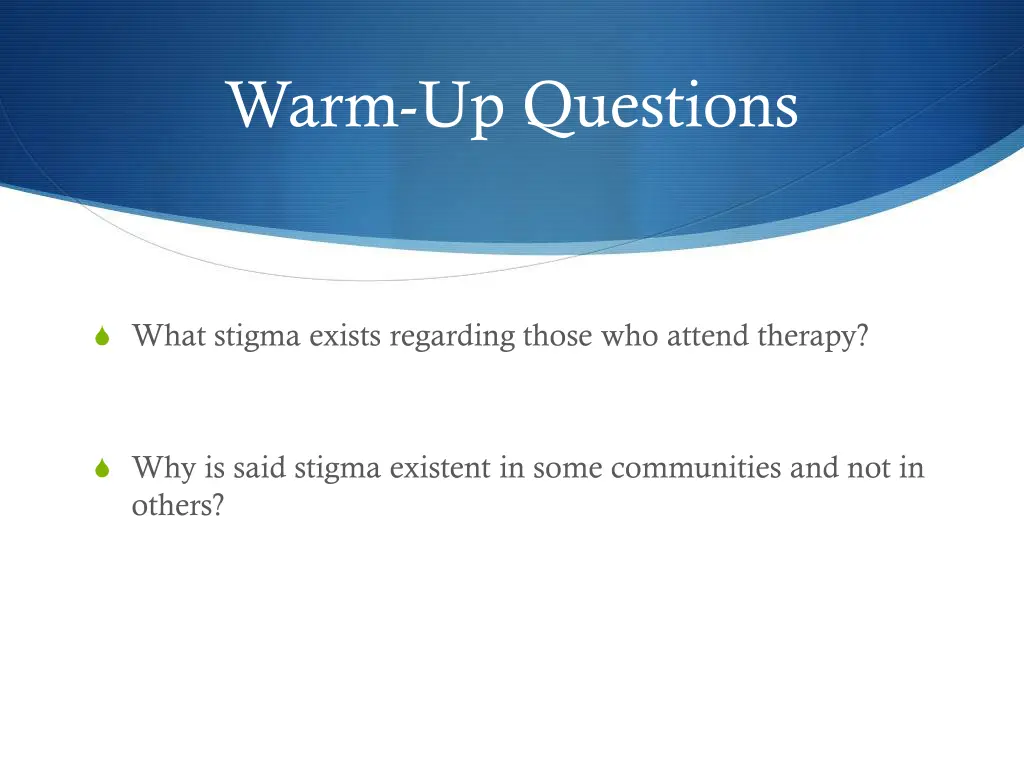 Warm-Up Questions

What stigma exists regarding those who attend therapy?

Why is said stigma existent in some communities and not in others?